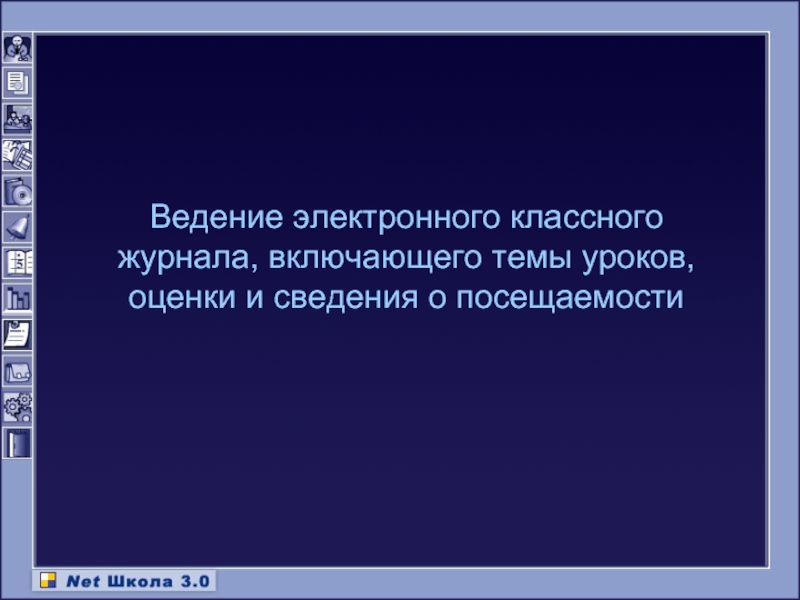 Ведение электронного классного журнала, включающего темы уроков, оценки и сведения о посещаемости

Net Школа 3.0